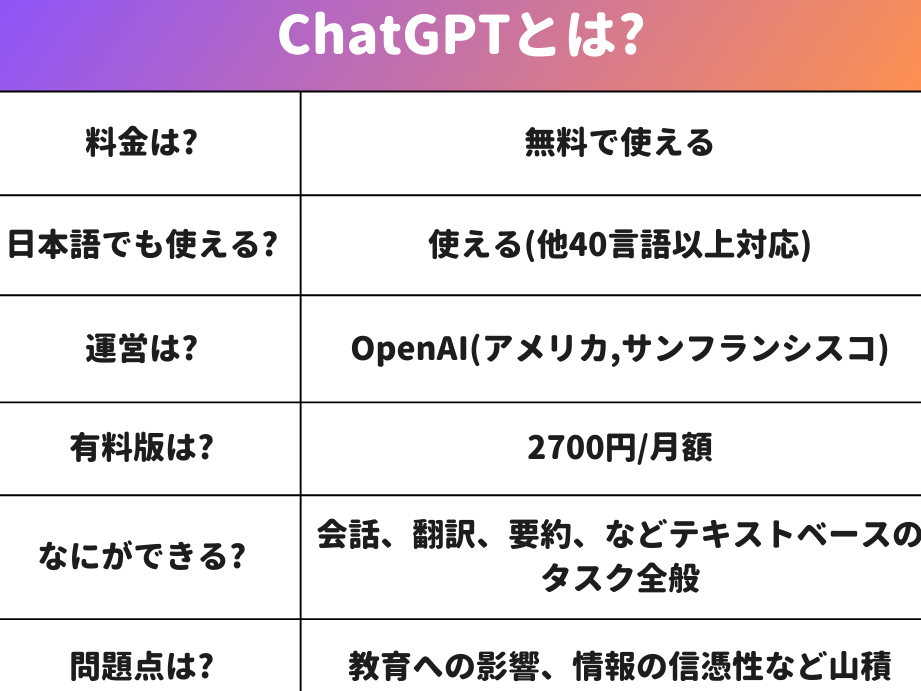 ChatGPTとは?

| 料金は? | 無料で使える |
|---|---|
| 日本語でも使える? | 使える(他40言語以上対応) |
| 運営は? | OpenAI(アメリカ,サンフランシスコ) |
| 有料版は? | 2700円/月額 |
| なにができる? | 会話、翻訳、要約、などテキストベースのタスク全般 |
| 問題点は? | 教育への影響、情報の信憑性など山積 |